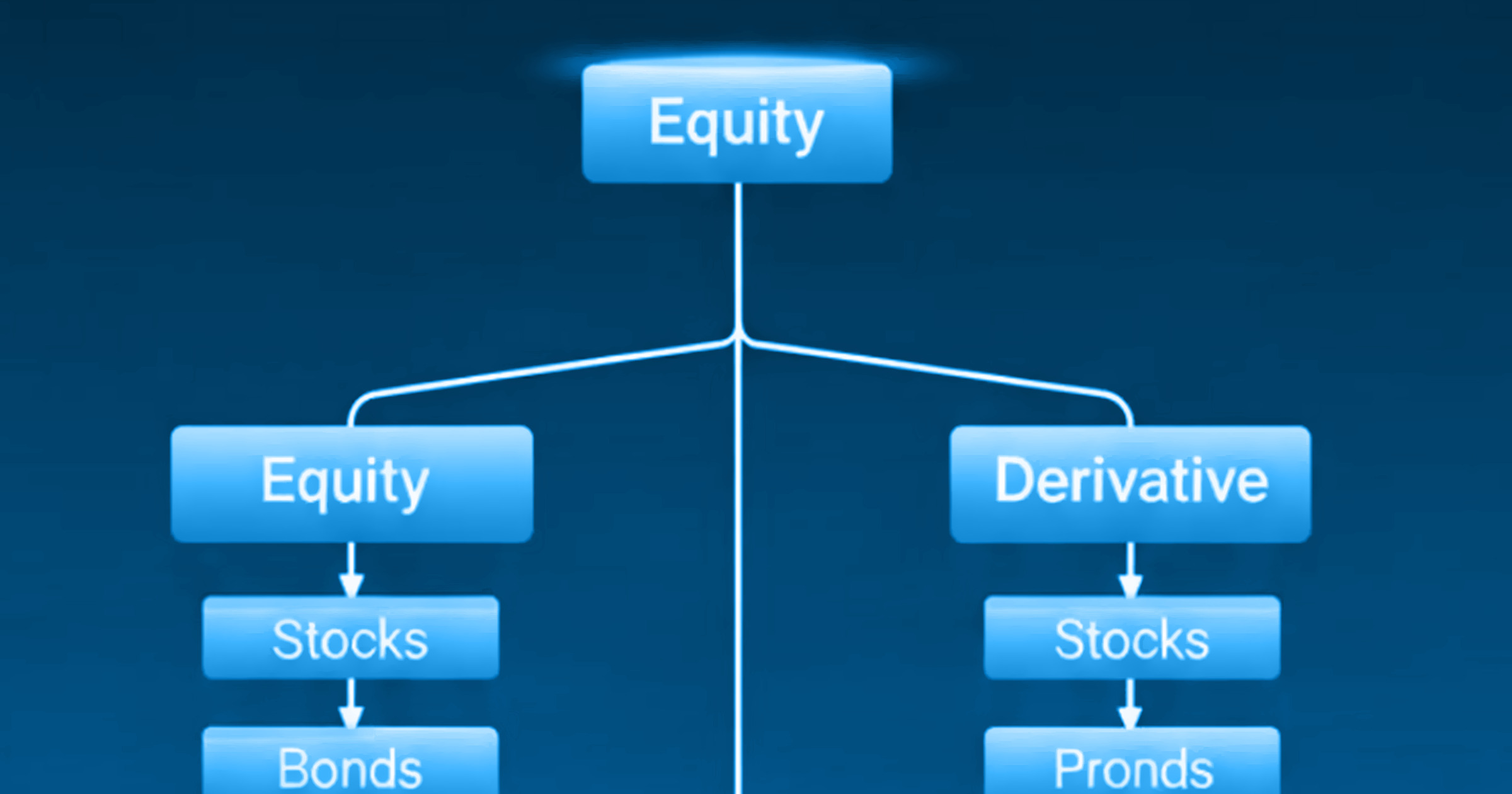 Equity

Equity

Stocks

Bonds

Derivative

Stocks

Pronds